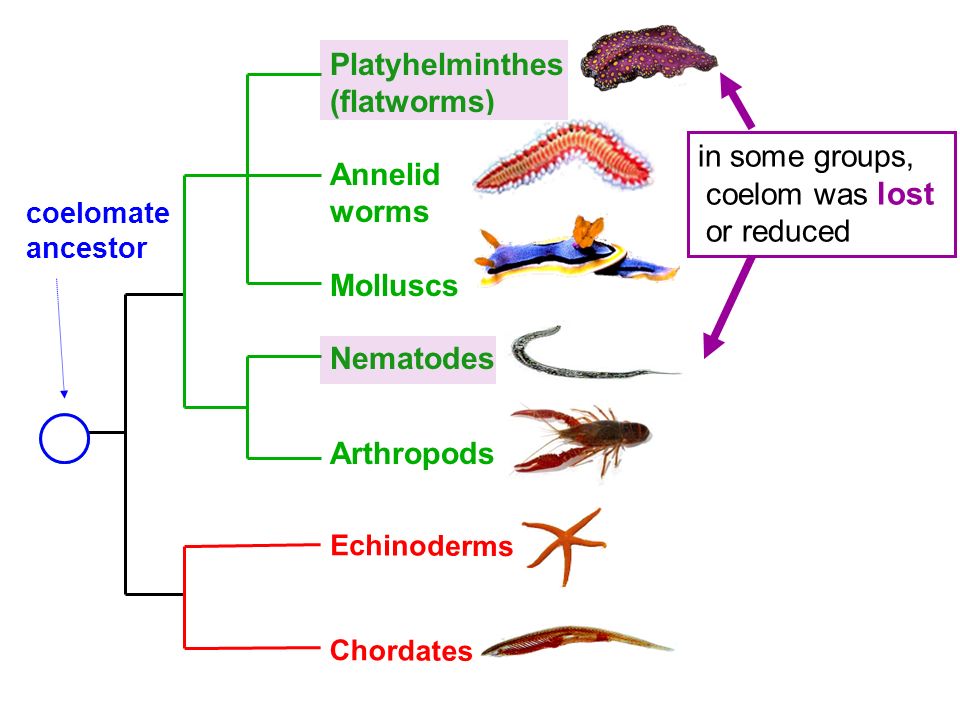 coelomate ancestor

Platyhelminthes (flatworms)

Annelid worms

Molluscs

Nematodes

Arthropods

Echinoderms

Chordates

in some groups, coelom was lost or reduced